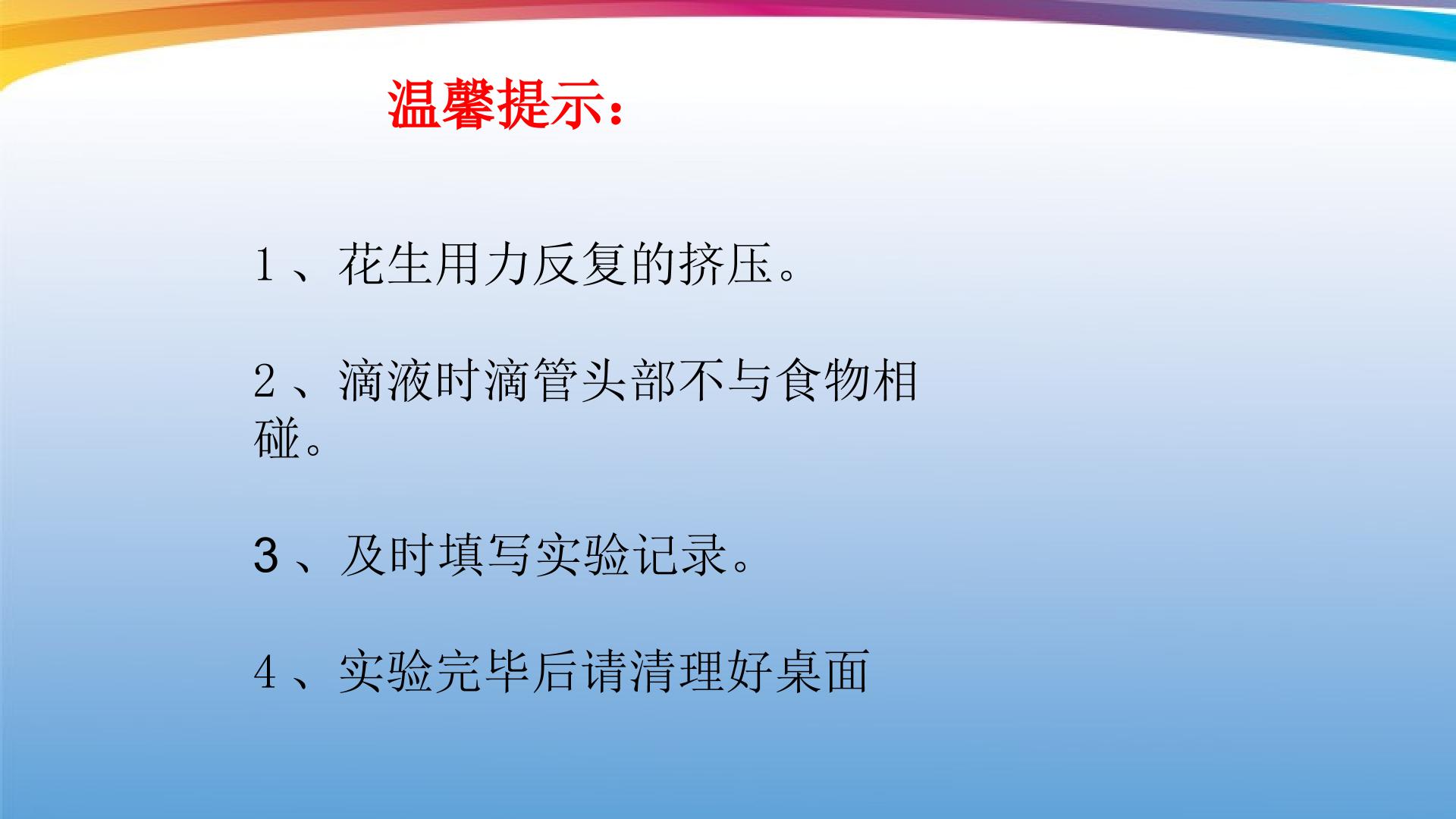 温馨提示：

1、花生用力反复的挤压。

2、滴液时滴管头部不与食物相碰。

3、及时填写实验记录。

4、实验完毕后请清理好桌面